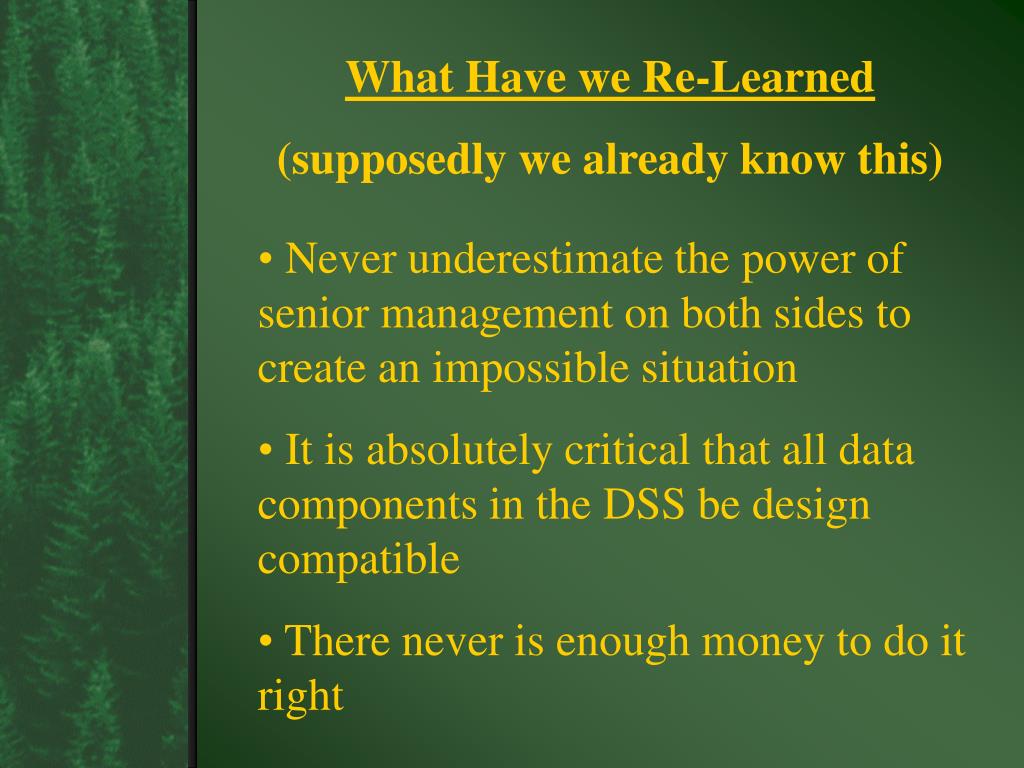 What Have we Re-Learned

(supposedly we already know this)

• Never underestimate the power of senior management on both sides to create an impossible situation

• It is absolutely critical that all data components in the DSS be design compatible

• There never is enough money to do it right